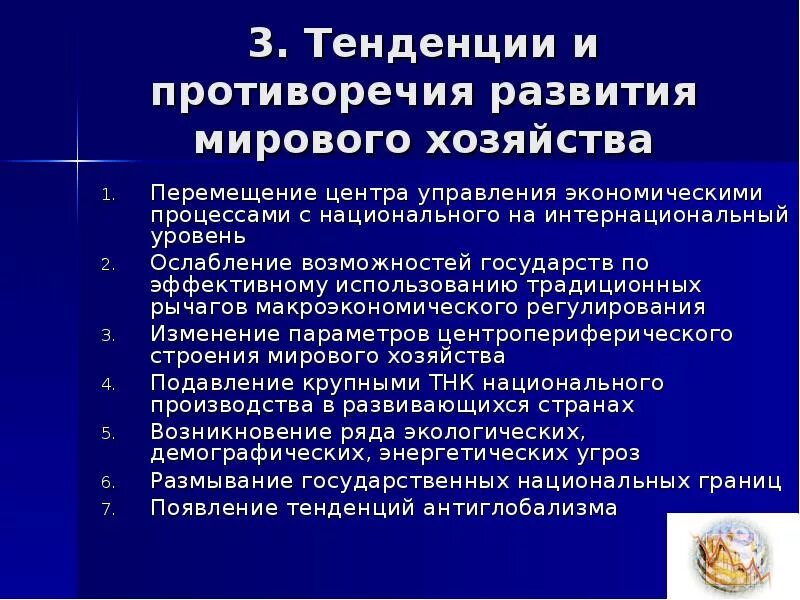 3. Тенденции и противоречия развития мирового хозяйства

1. Перемещение центра управления экономическими процессами с национального на интернациональный уровень
2. Ослабление возможностей государств по эффективному использованию традиционных рычагов макроэкономического регулирования
3. Изменение параметров центропериферического строения мирового хозяйства
4. Подавление крупными ТНК национального производства в развивающихся странах
5. Возникновение ряда экологических, демографических, энергетических угроз
6. Размывание государственных национальных границ
7. Появление тенденций антиглобализма